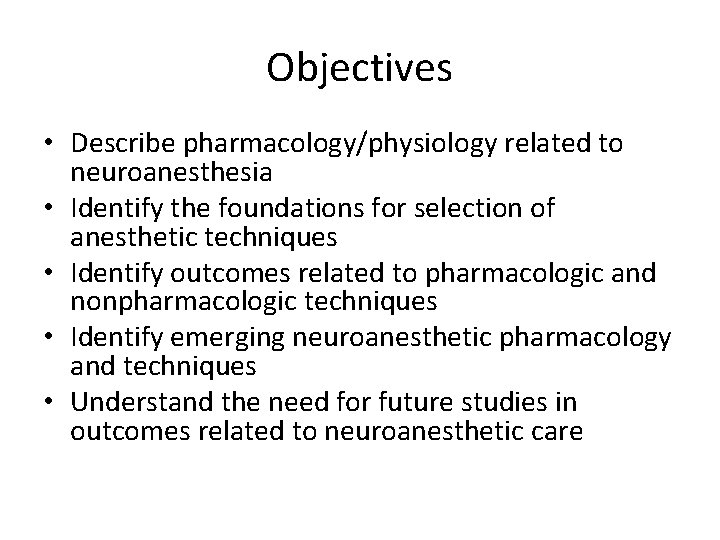 Objectives

• Describe pharmacology/physiology related to neuroanesthesia
• Identify the foundations for selection of anesthetic techniques
• Identify outcomes related to pharmacologic and nonpharmacologic techniques
• Identify emerging neuroanesthetic pharmacology and techniques
• Understand the need for future studies in outcomes related to neuroanesthetic care